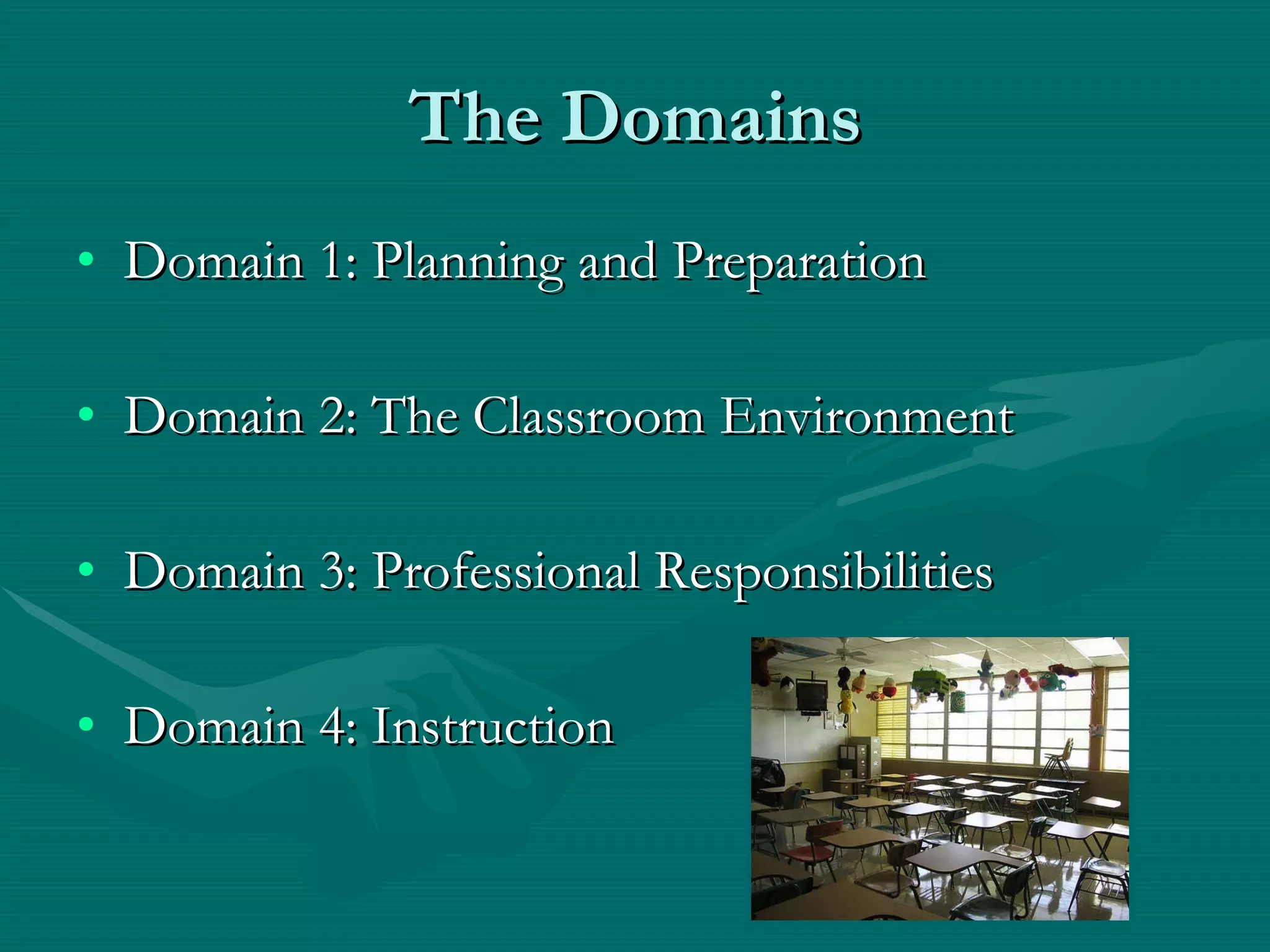 The Domains

• Domain 1: Planning and Preparation

• Domain 2: The Classroom Environment

• Domain 3: Professional Responsibilities

• Domain 4: Instruction